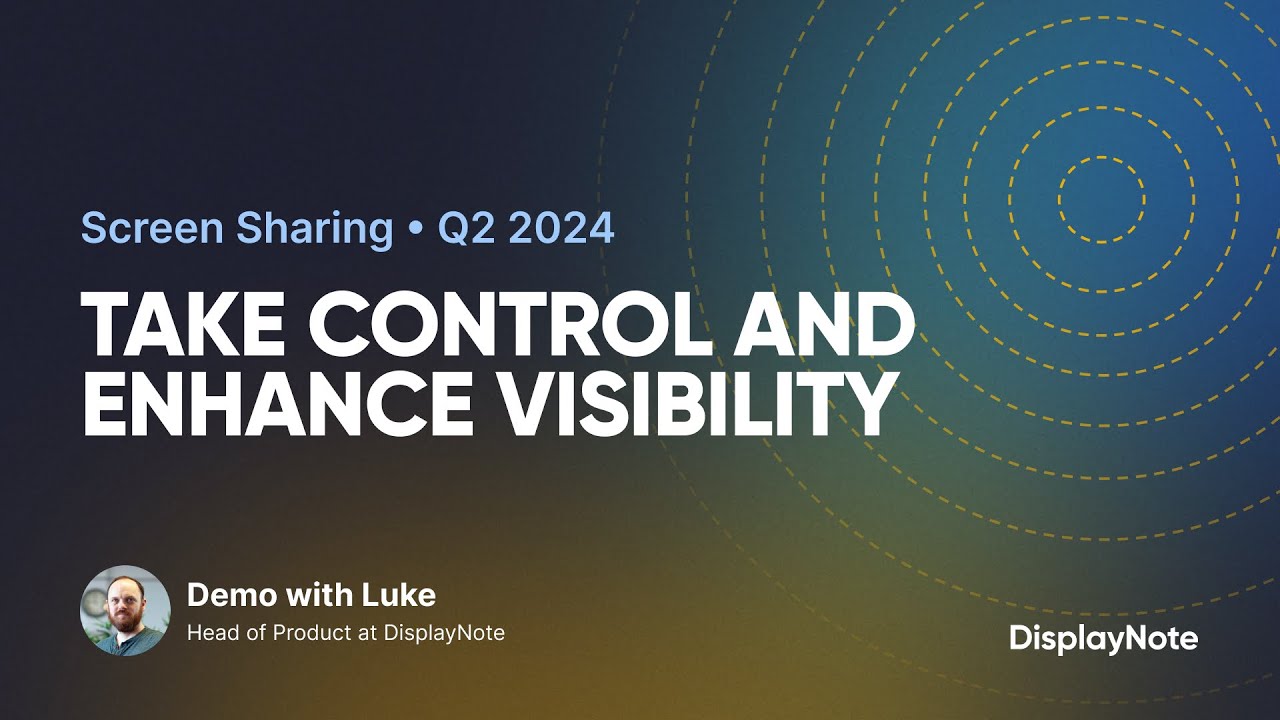 Screen Sharing • Q2 2024

TAKE CONTROL AND ENHANCE VISIBILITY

Demo with Luke
Head of Product at DisplayNote

DisplayNote